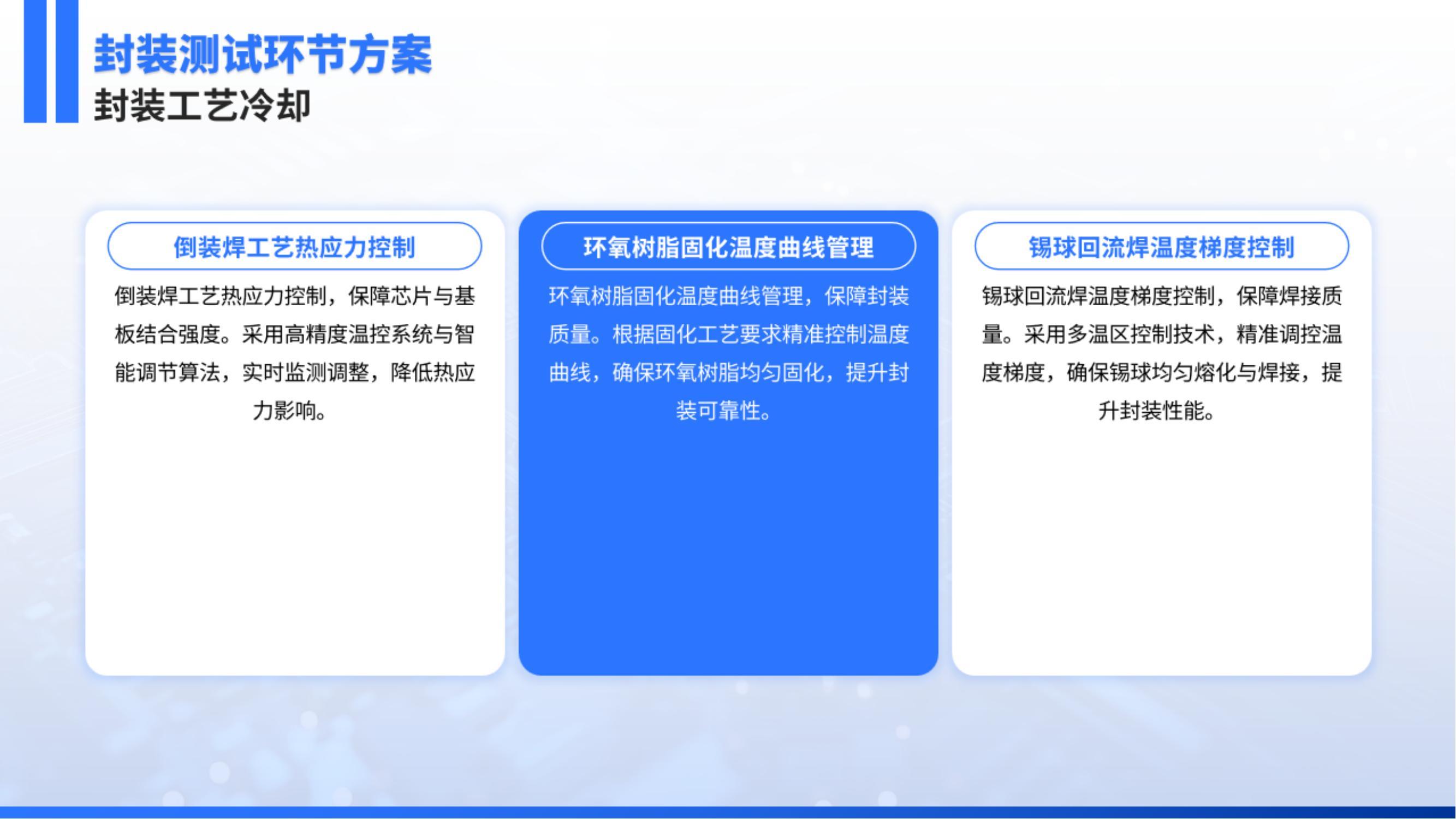 封装测试环节方案
封装工艺冷却

倒装焊工艺热应力控制

倒装焊工艺热应力控制，保障芯片与基板结合强度。采用高精度温控系统与智能调节算法，实时监测调整，降低热应力影响。

环氧树脂固化温度曲线管理

环氧树脂固化温度曲线管理，保障封装质量。根据固化工艺要求精准控制温度曲线，确保环氧树脂均匀固化，提升封装可靠性。

锡球回流焊温度梯度控制

锡球回流焊温度梯度控制，保障焊接质量。采用多温区控制技术，精准调控温度梯度，确保锡球均匀熔化与焊接，提升封装性能。